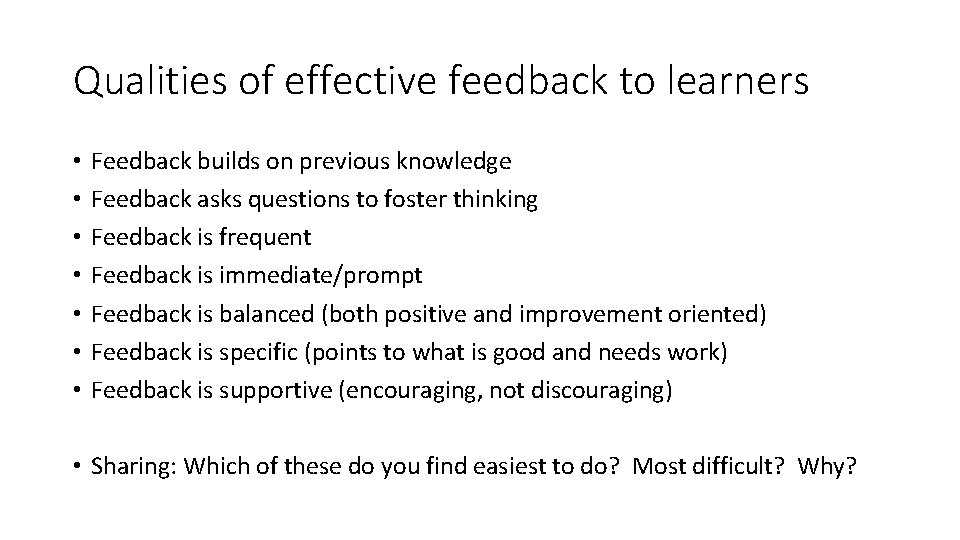 Qualities of effective feedback to learners

• Feedback builds on previous knowledge
• Feedback asks questions to foster thinking
• Feedback is frequent
• Feedback is immediate/prompt
• Feedback is balanced (both positive and improvement oriented)
• Feedback is specific (points to what is good and needs work)
• Feedback is supportive (encouraging, not discouraging)

• Sharing: Which of these do you find easiest to do? Most difficult? Why?